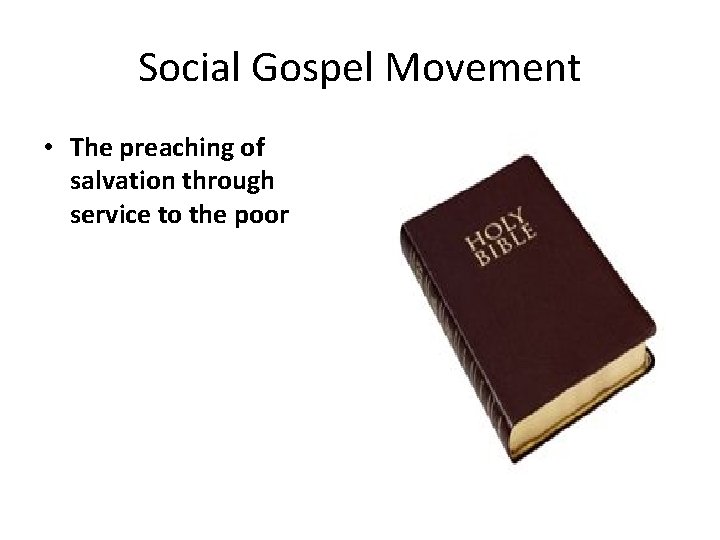 Social Gospel Movement

• The preaching of salvation through service to the poor

HOLY BIBLE